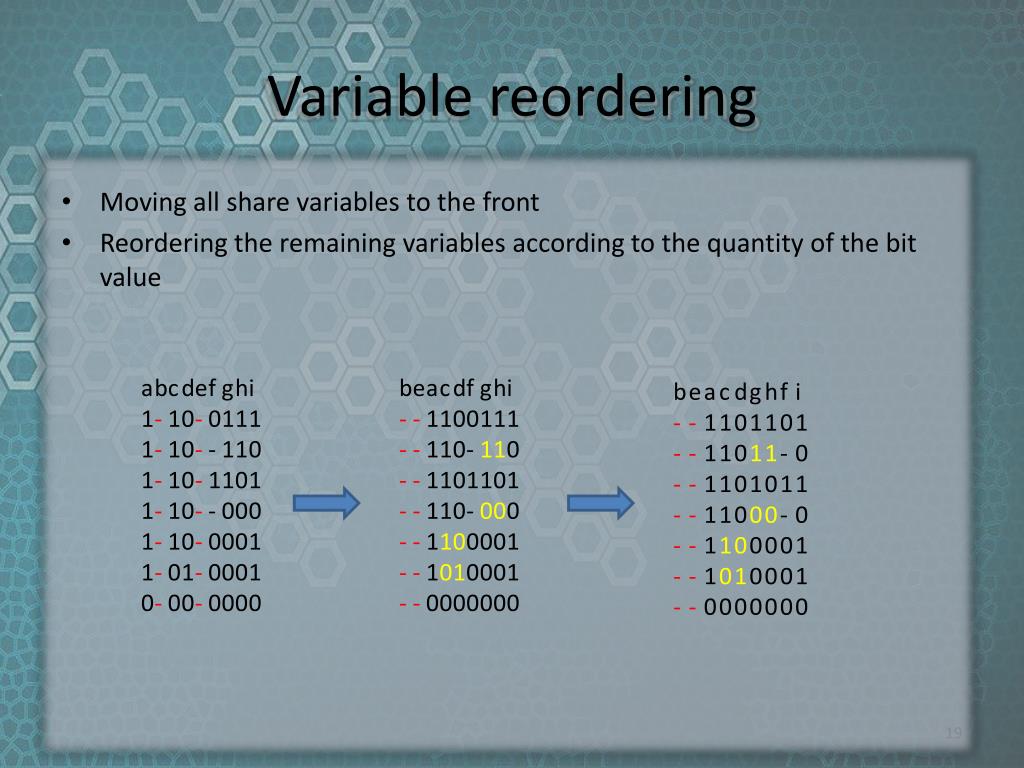 Variable reordering

• Moving all share variables to the front
• Reordering the remaining variables according to the quantity of the bit value

abcdef ghi
1- 10- 0111
1- 10- - 110
1- 10- 1101
1- 10- - 000
1- 10- 0001
1- 01- 0001
0- 00- 0000

beacdf ghi
- - 1100111
- - 110- 110
- - 1101101
- - 110- 000
- - 1100001
- - 1010001
- - 0000000

beacdghf i
- - 1101101
- - 11011- 0
- - 1101011
- - 11000- 0
- - 1100001
- - 1010001
- - 0000000

19